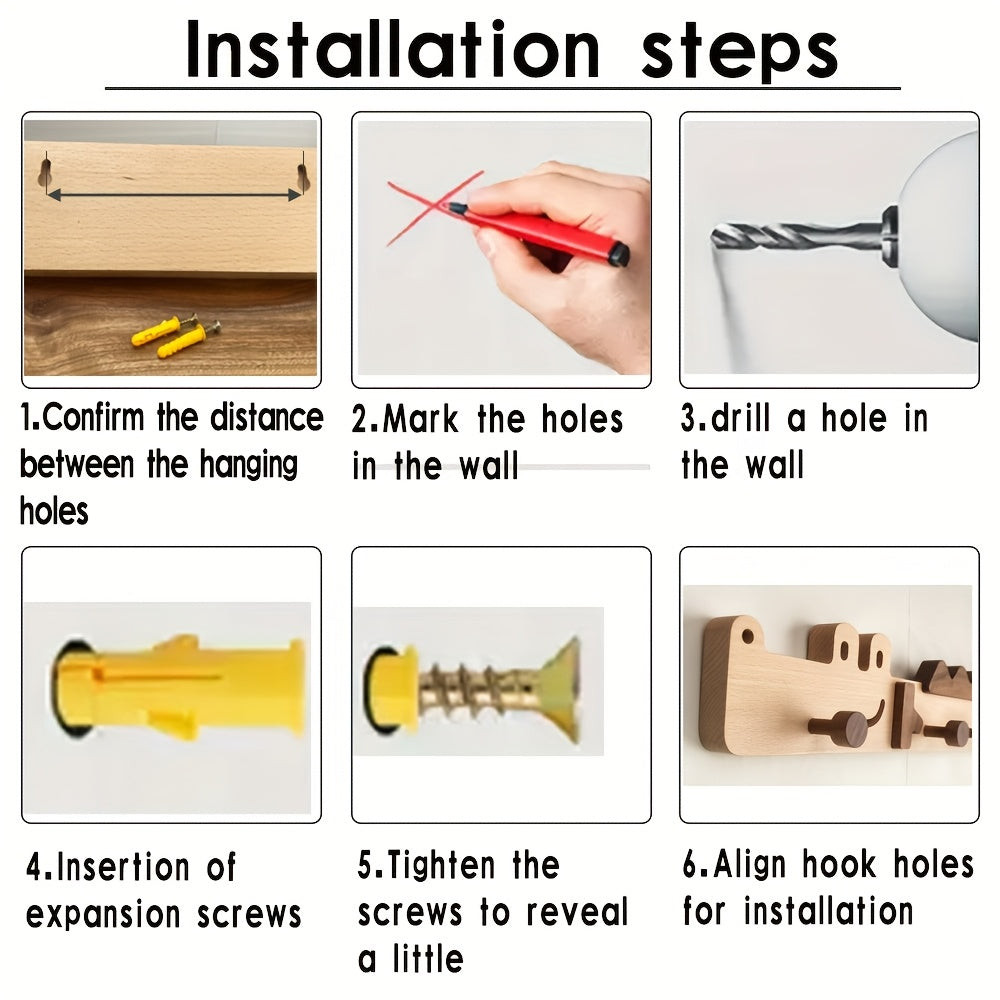 Installation steps

1.Confirm the distance between the hanging holes

2.Mark the holes in the wall

3.drill a hole in the wall

4.Insertion of expansion screws

5.Tighten the screws to reveal a little

6.Align hook holes for installation